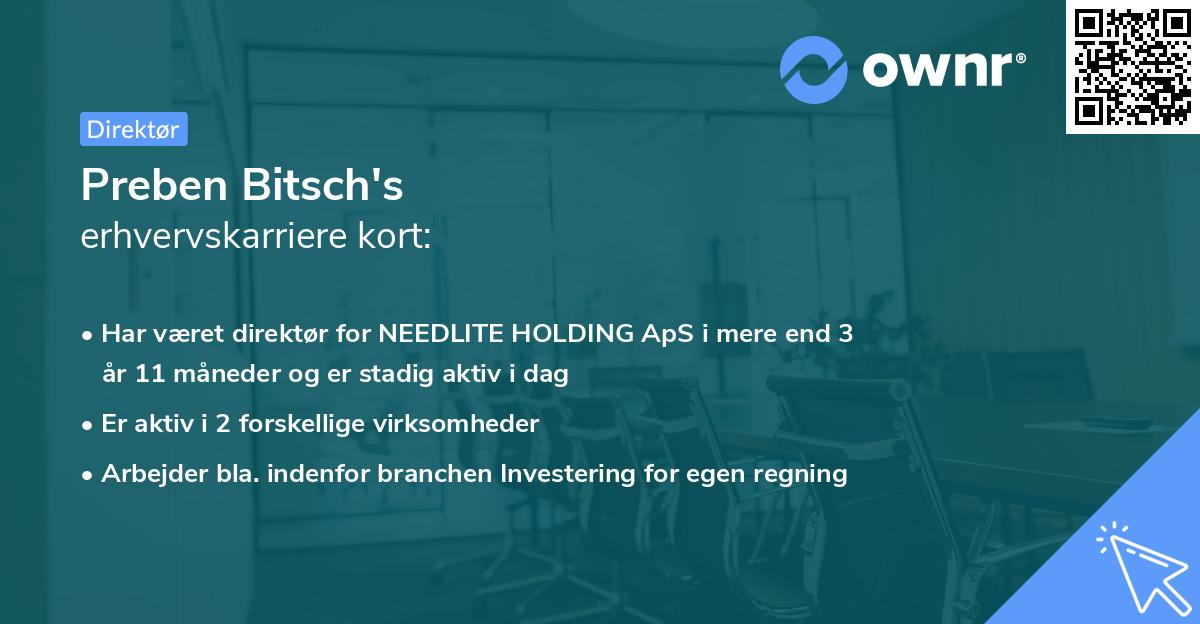 ownr®

Direktør

Preben Bitsch's
erhvervskarriere kort:

• Har været direktør for NEEDLITE HOLDING ApS i mere end 3 år 11 måneder og er stadig aktiv i dag
• Er aktiv i 2 forskellige virksomheder
• Arbejder bla. indenfor branchen Investering for egen regning